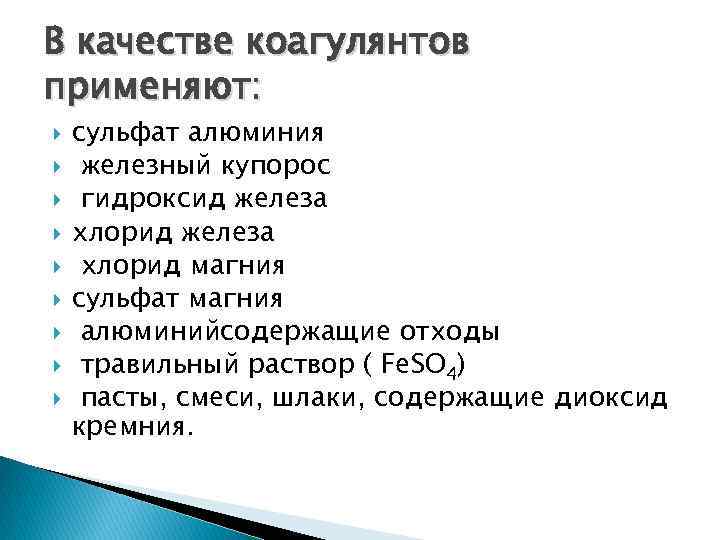 В качестве коагулянтов применяют:

сульфат алюминия
железный купорос
гидроксид железа
хлорид железа
хлорид магния
сульфат магния
алюминийсодержащие отходы
травильный раствор ( $FeSO_4$)
пасты, смеси, шлаки, содержащие диоксид кремния.